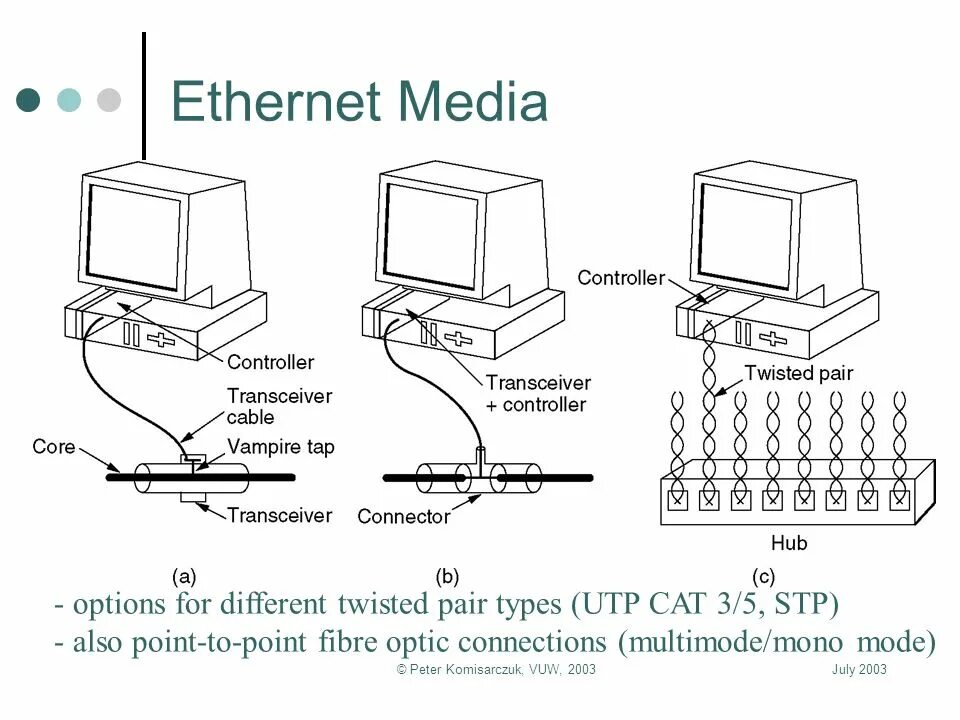 Ethernet Media

Controller
Transceiver cable
Core
Vampire tap
Transceiver
(a)

Transceiver + controller
Connector
(b)

Controller
Twisted pair
Hub
(c)

- options for different twisted pair types (UTP CAT 3/5, STP)
- also point-to-point fibre optic connections (multimode/mono mode)

© Peter Komisarczuk, VUW, 2003
July 2003